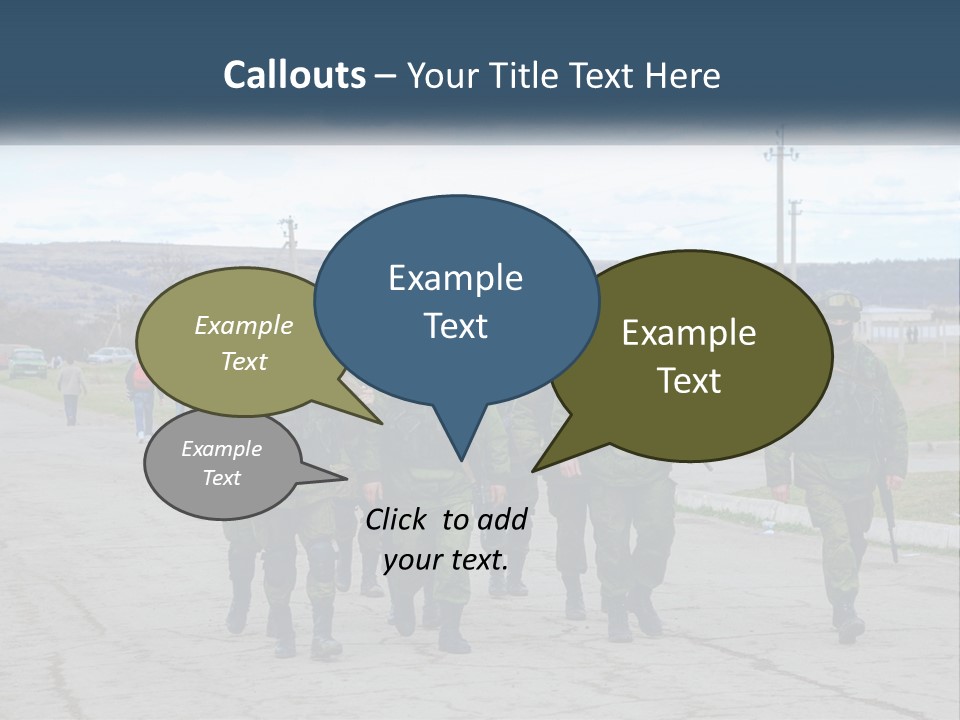 Callouts – Your Title Text Here

Example Text

Example Text

Example Text

Example Text

Click to add your text.